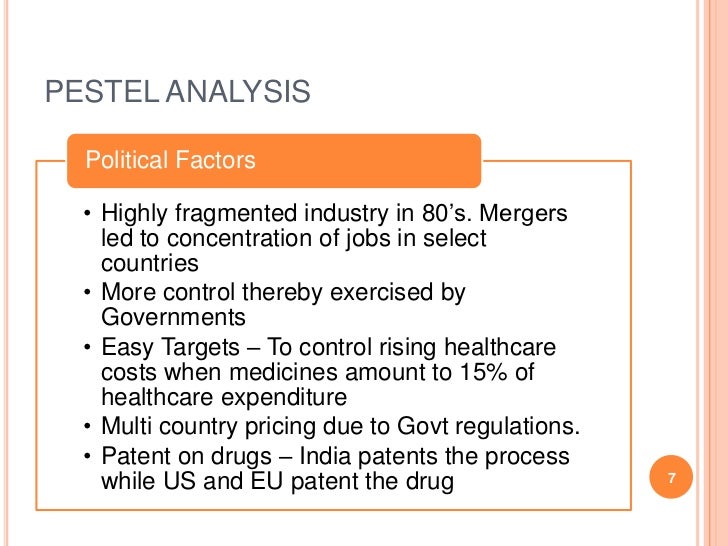 PESTEL ANALYSIS

Political Factors

• Highly fragmented industry in 80’s. Mergers led to concentration of jobs in select countries
• More control thereby exercised by Governments
• Easy Targets – To control rising healthcare costs when medicines amount to 15% of healthcare expenditure
• Multi country pricing due to Govt regulations.
• Patent on drugs – India patents the process while US and EU patent the drug

7